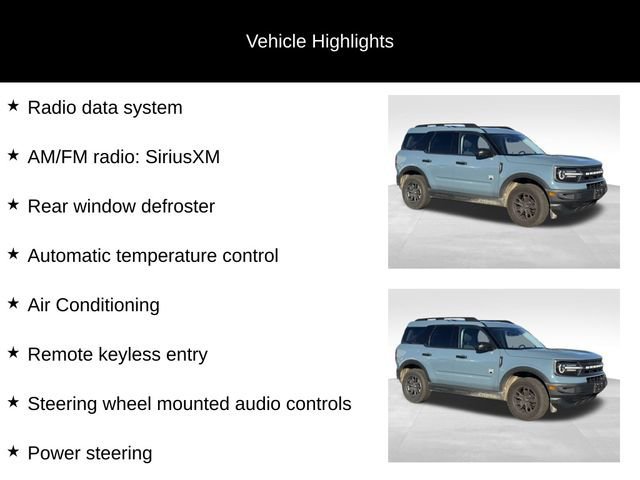 Vehicle Highlights

★ Radio data system

★ AM/FM radio: SiriusXM

★ Rear window defroster

★ Automatic temperature control

★ Air Conditioning

★ Remote keyless entry

★ Steering wheel mounted audio controls

★ Power steering